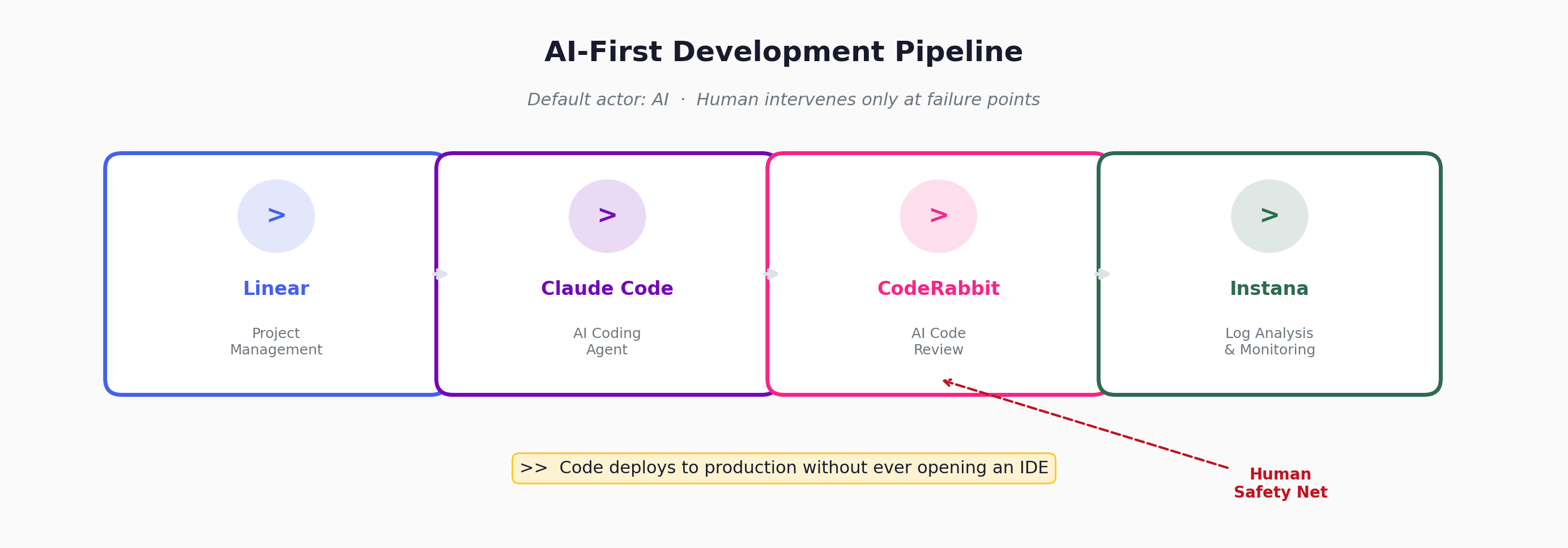 AI-First Development Pipeline

Default actor: AI · Human intervenes only at failure points

>

Linear

Project Management

>

Claude Code

AI Coding Agent

>

CodeRabbit

AI Code Review

>

Instana

Log Analysis & Monitoring

>> Code deploys to production without ever opening an IDE

Human Safety Net